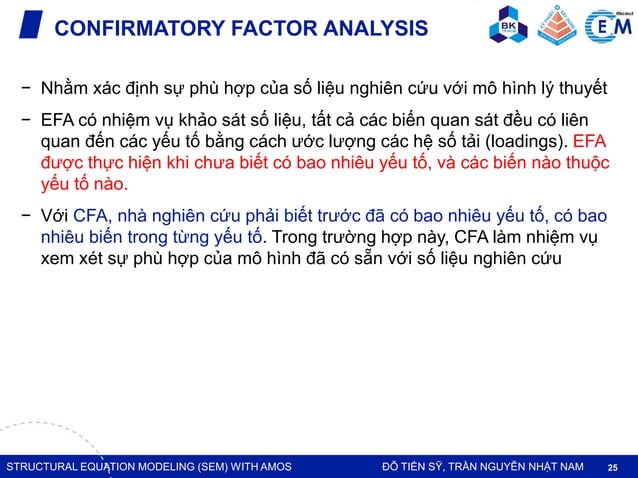 CONFIRMATORY FACTOR ANALYSIS

BK

EM

− Nhằm xác định sự phù hợp của số liệu nghiên cứu với mô hình lý thuyết

− EFA có nhiệm vụ khảo sát số liệu, tất cả các biến quan sát đều có liên quan đến các yếu tố bằng cách ước lượng các hệ số tải (loadings). EFA được thực hiện khi chưa biết có bao nhiêu yếu tố, và các biến nào thuộc yếu tố nào.

− Với CFA, nhà nghiên cứu phải biết trước đã có bao nhiêu yếu tố, có bao nhiêu biến trong từng yếu tố. Trong trường hợp này, CFA làm nhiệm vụ xem xét sự phù hợp của mô hình đã có sẵn với số liệu nghiên cứu

STRUCTURAL EQUATION MODELING (SEM) WITH AMOS

ĐỖ TIẾN SỸ, TRẦN NGUYỄN NHẬT NAM

25